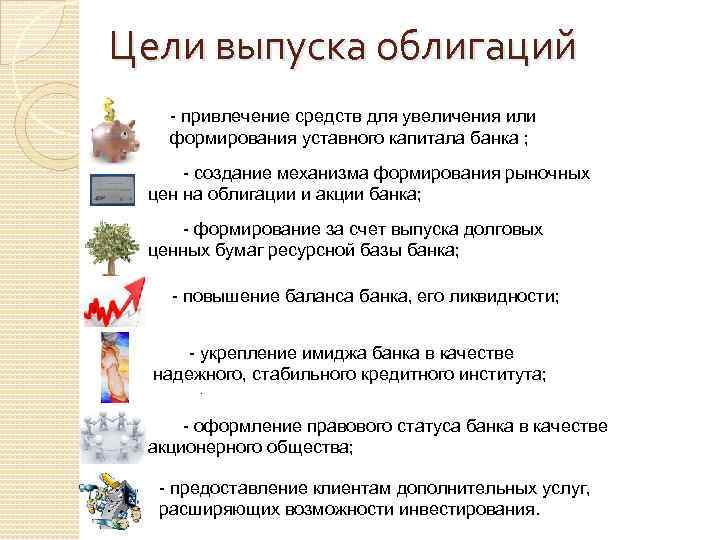 Цели выпуска облигаций

- привлечение средств для увеличения или формирования уставного капитала банка ;

- создание механизма формирования рыночных цен на облигации и акции банка;

- формирование за счет выпуска долговых ценных бумаг ресурсной базы банка;

- повышение баланса банка, его ликвидности;

- укрепление имиджа банка в качестве надежного, стабильного кредитного института;

- оформление правового статуса банка в качестве акционерного общества;

- предоставление клиентам дополнительных услуг, расширяющих возможности инвестирования.